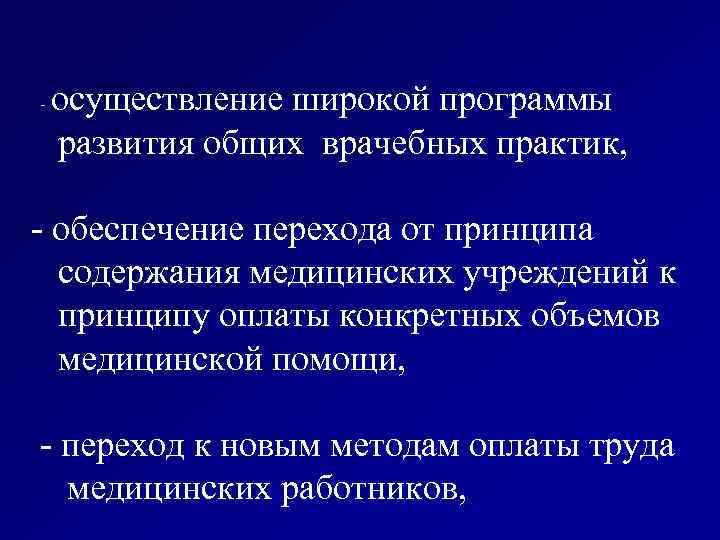 - осуществление широкой программы развития общих врачебных практик,

- обеспечение перехода от принципа содержания медицинских учреждений к принципу оплаты конкретных объемов медицинской помощи,

- переход к новым методам оплаты труда медицинских работников,